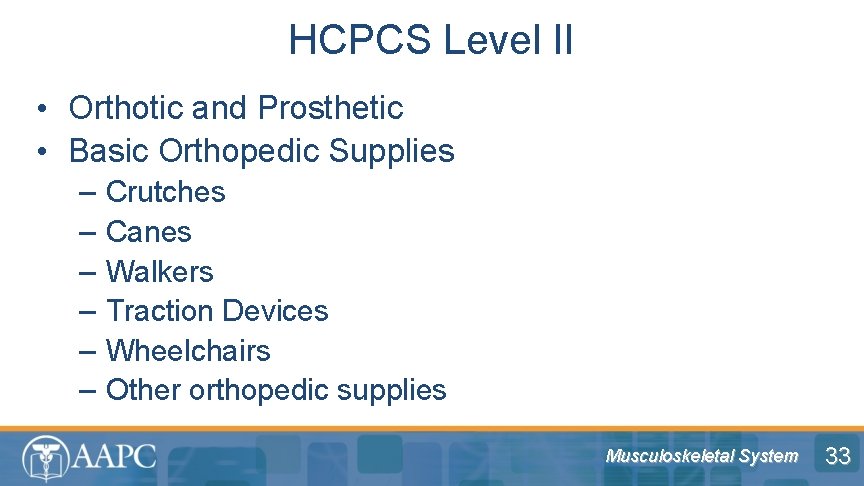 HCPCS Level II

• Orthotic and Prosthetic
• Basic Orthopedic Supplies
– Crutches
– Canes
– Walkers
– Traction Devices
– Wheelchairs
– Other orthopedic supplies

AAPC

Musculoskeletal System

33